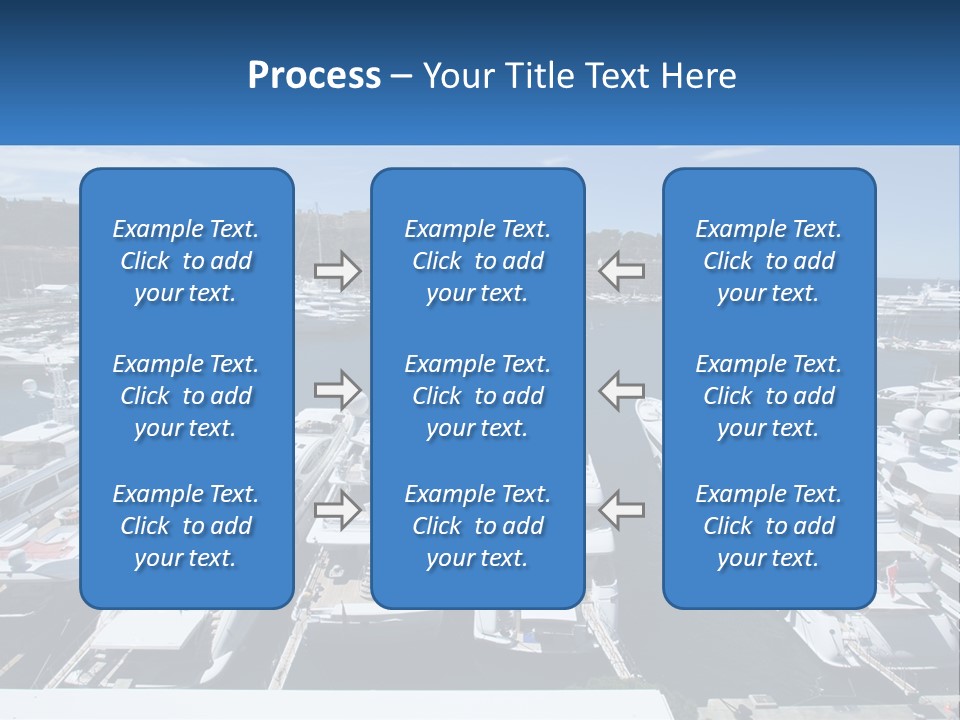 Process – Your Title Text Here

Example Text. Click to add your text.

Example Text. Click to add your text.

Example Text. Click to add your text.

Example Text. Click to add your text.

Example Text. Click to add your text.

Example Text. Click to add your text.

Example Text. Click to add your text.

Example Text. Click to add your text.

Example Text. Click to add your text.